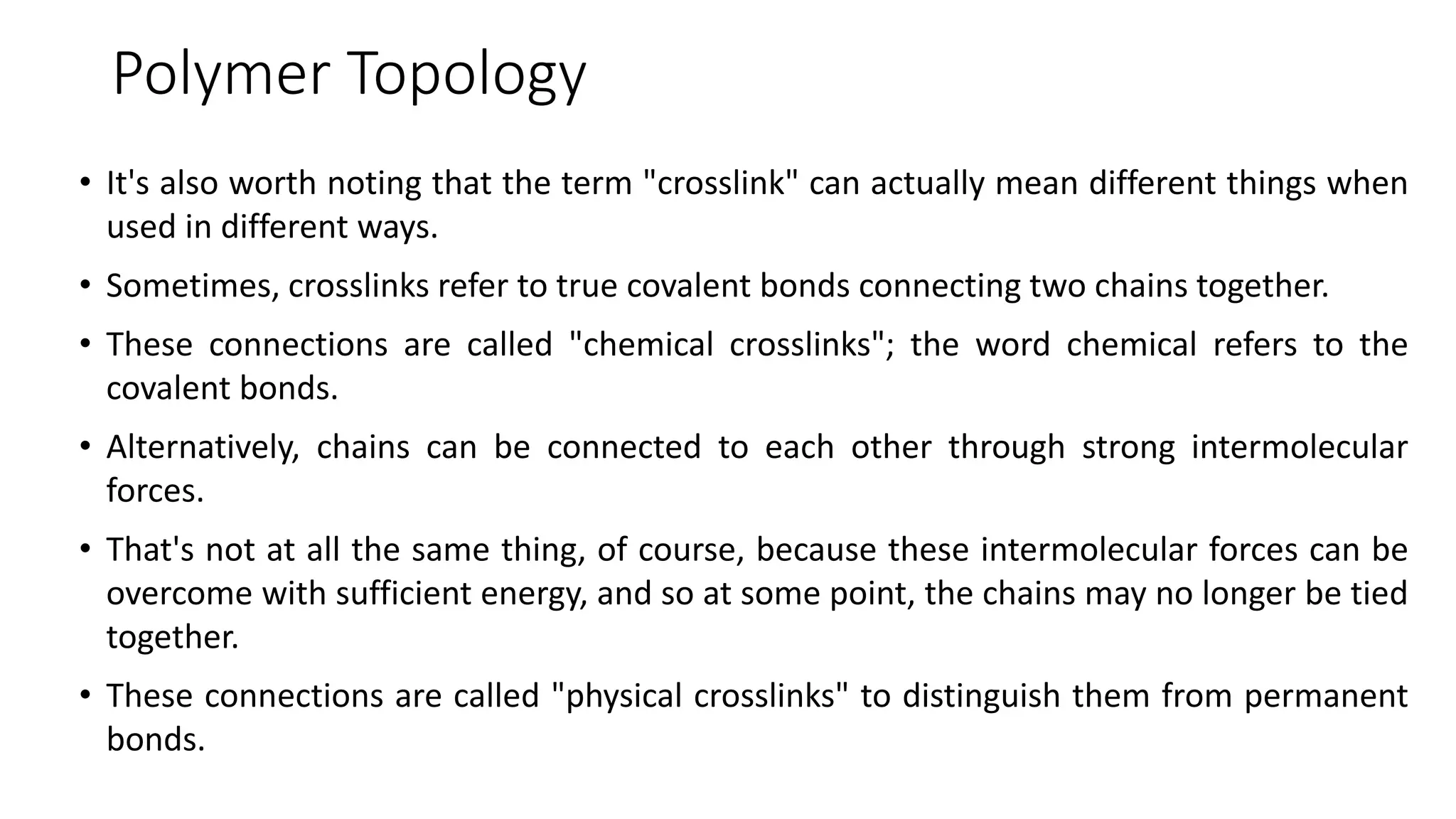 Polymer Topology

• It's also worth noting that the term "crosslink" can actually mean different things when used in different ways.

• Sometimes, crosslinks refer to true covalent bonds connecting two chains together.

• These connections are called "chemical crosslinks"; the word chemical refers to the covalent bonds.

• Alternatively, chains can be connected to each other through strong intermolecular forces.

• That's not at all the same thing, of course, because these intermolecular forces can be overcome with sufficient energy, and so at some point, the chains may no longer be tied together.

• These connections are called "physical crosslinks" to distinguish them from permanent bonds.